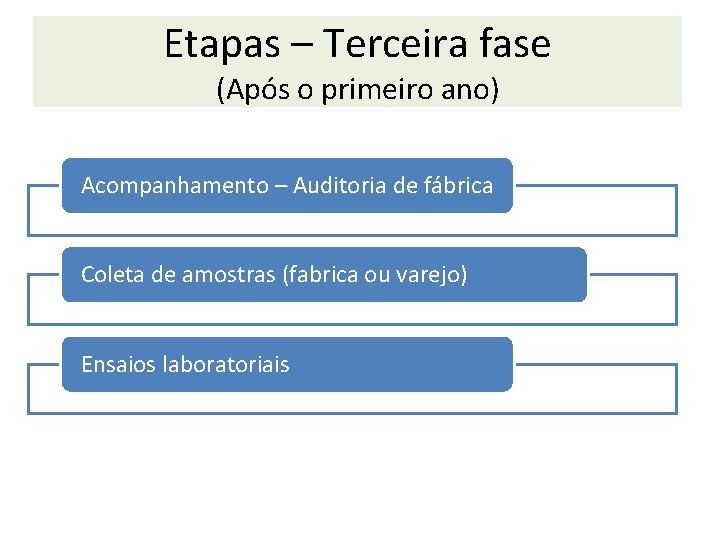 Etapas – Terceira fase
(Após o primeiro ano)

Acompanhamento – Auditoria de fábrica

Coleta de amostras (fabrica ou varejo)

Ensaios laboratoriais